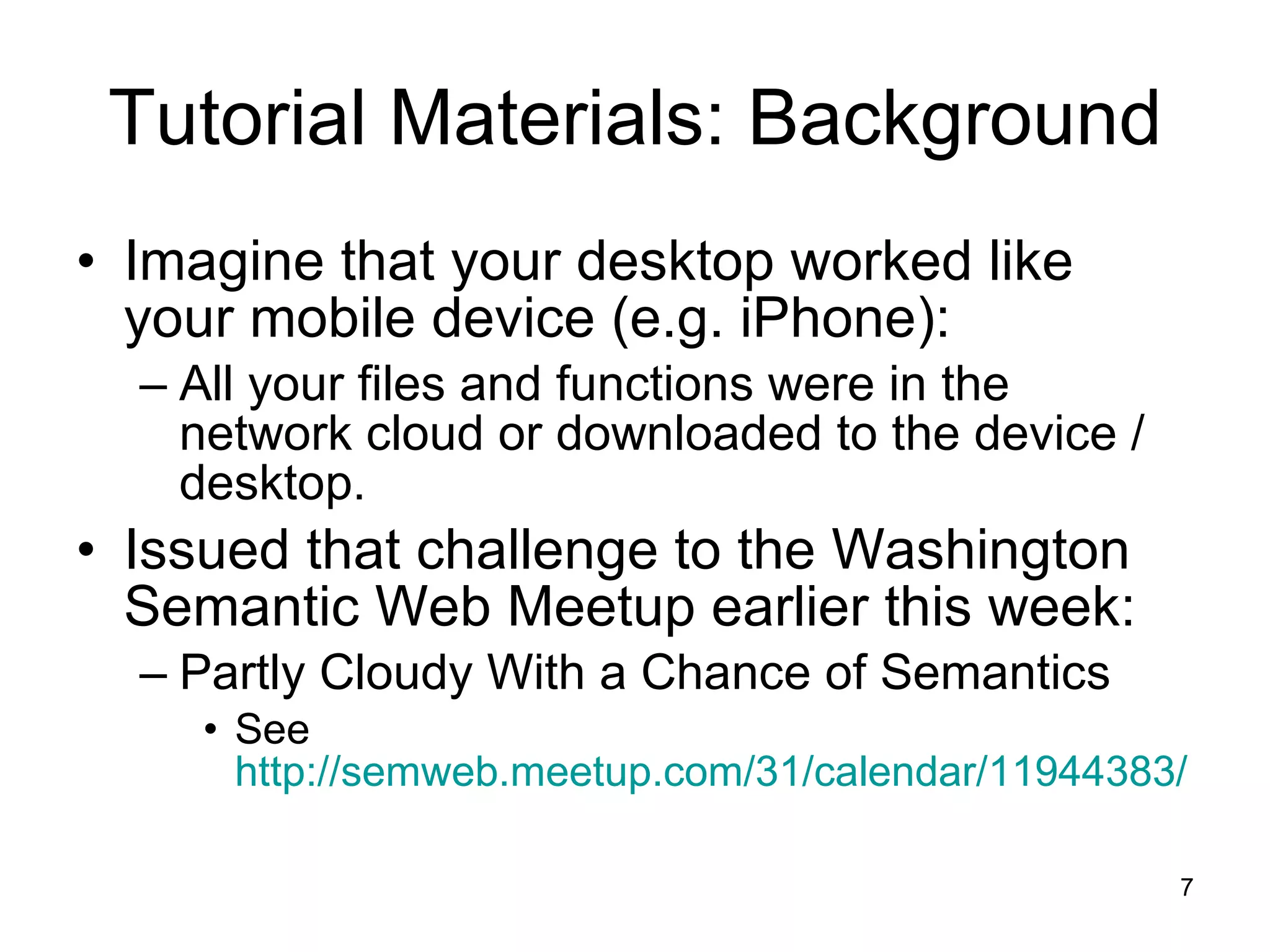 Tutorial Materials: Background

• Imagine that your desktop worked like your mobile device (e.g. iPhone):
  – All your files and functions were in the network cloud or downloaded to the device / desktop.
• Issued that challenge to the Washington Semantic Web Meetup earlier this week:
  – Partly Cloudy With a Chance of Semantics
    • See http://semweb.meetup.com/31/calendar/11944383/

7